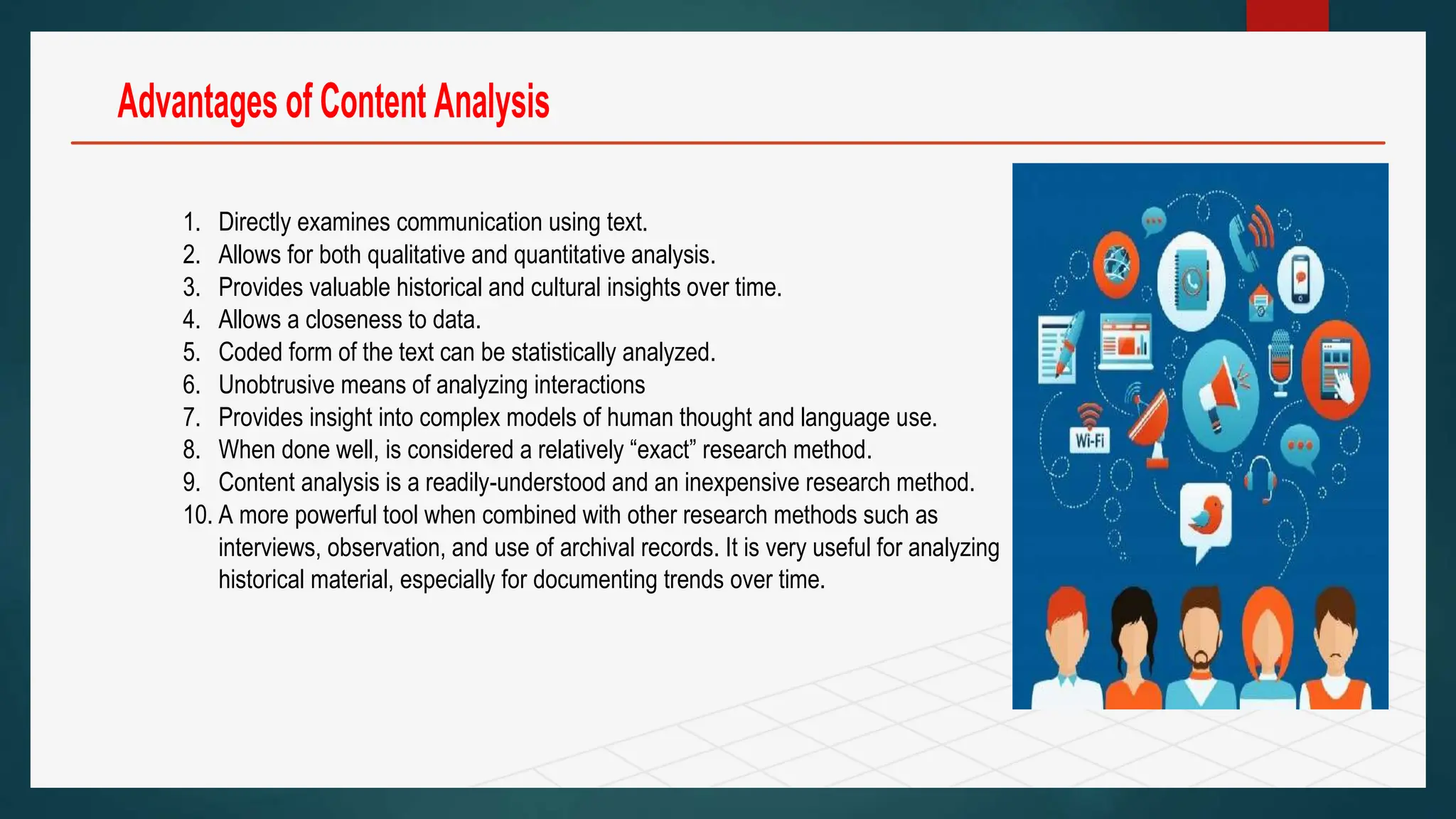 Advantages of Content Analysis

1. Directly examines communication using text.
2. Allows for both qualitative and quantitative analysis.
3. Provides valuable historical and cultural insights over time.
4. Allows a closeness to data.
5. Coded form of the text can be statistically analyzed.
6. Unobtrusive means of analyzing interactions
7. Provides insight into complex models of human thought and language use.
8. When done well, is considered a relatively “exact” research method.
9. Content analysis is a readily-understood and an inexpensive research method.
10. A more powerful tool when combined with other research methods such as interviews, observation, and use of archival records. It is very useful for analyzing historical material, especially for documenting trends over time.

Wi-Fi